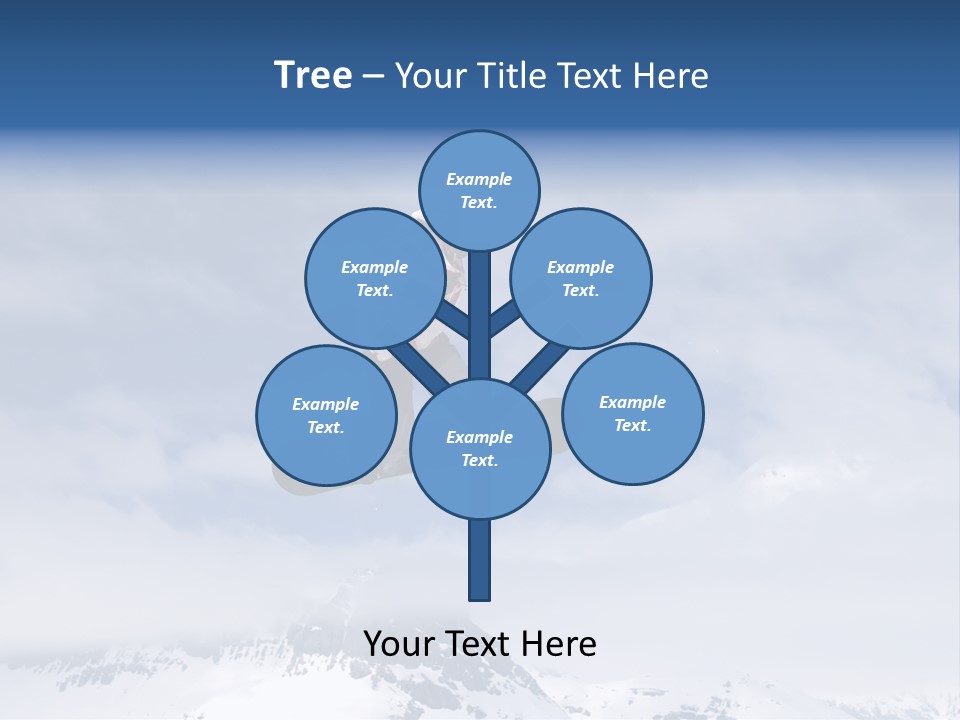 Tree – Your Title Text Here

Example Text.

Example Text.

Example Text.

Example Text.

Example Text.

Example Text.

Your Text Here